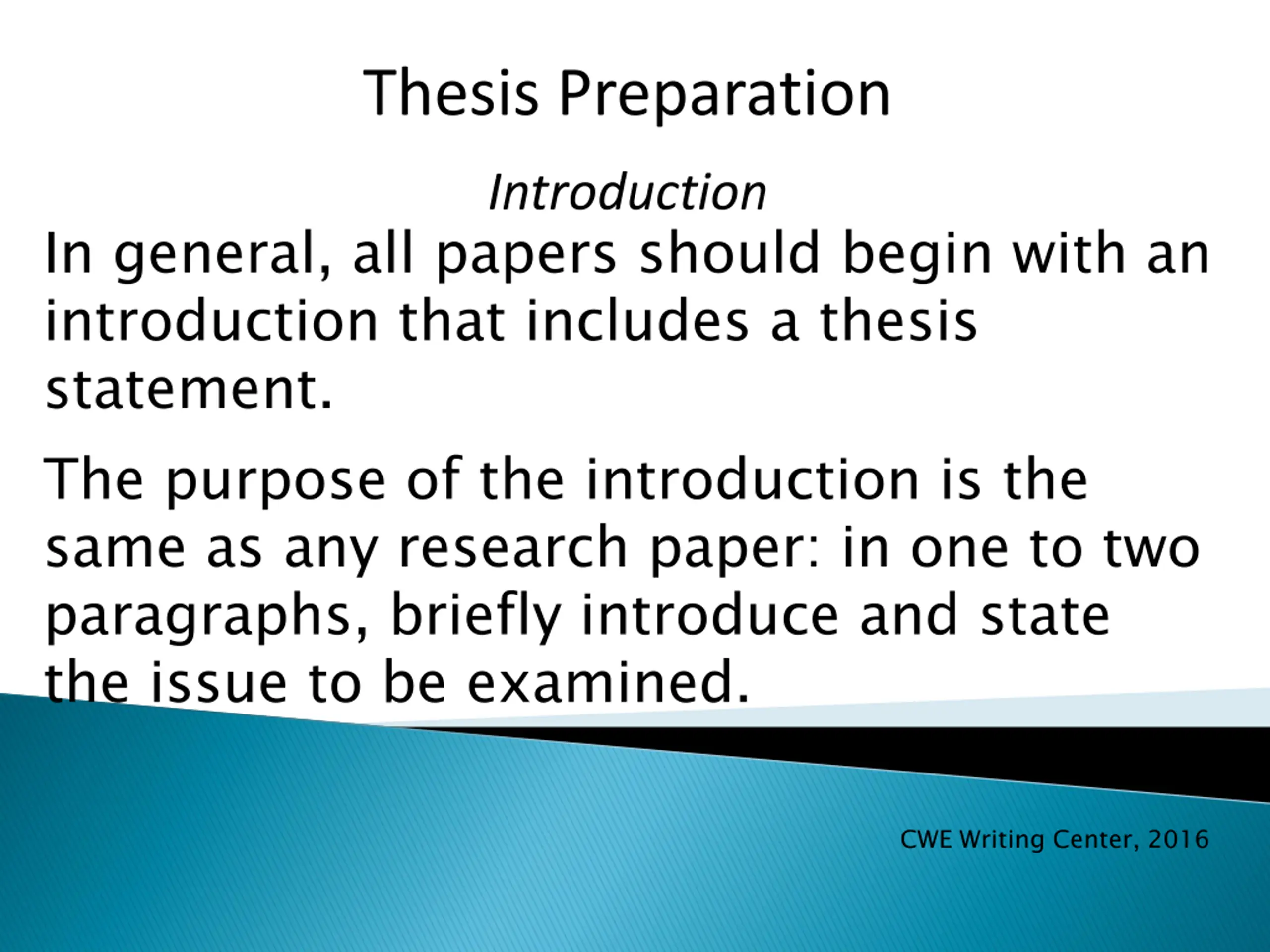 Thesis Preparation

Introduction

In general, all papers should begin with an introduction that includes a thesis statement.

The purpose of the introduction is the same as any research paper: in one to two paragraphs, briefly introduce and state the issue to be examined.

CWE Writing Center, 2016